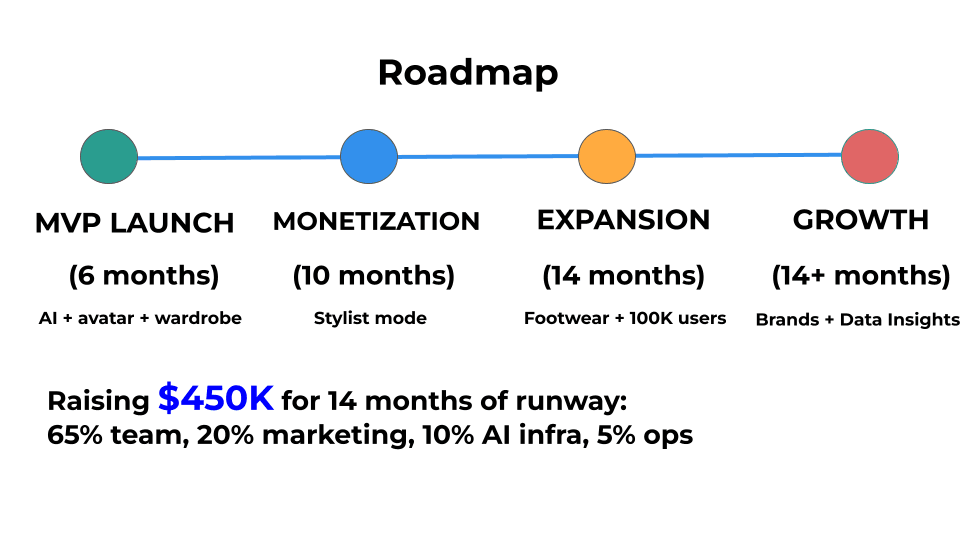 Roadmap

MVP LAUNCH
(6 months)
AI + avatar + wardrobe

MONETIZATION
(10 months)
Stylist mode

EXPANSION
(14 months)
Footwear + 100K users

GROWTH
(14+ months)
Brands + Data Insights

Raising $450K for 14 months of runway:
65% team, 20% marketing, 10% AI infra, 5% ops